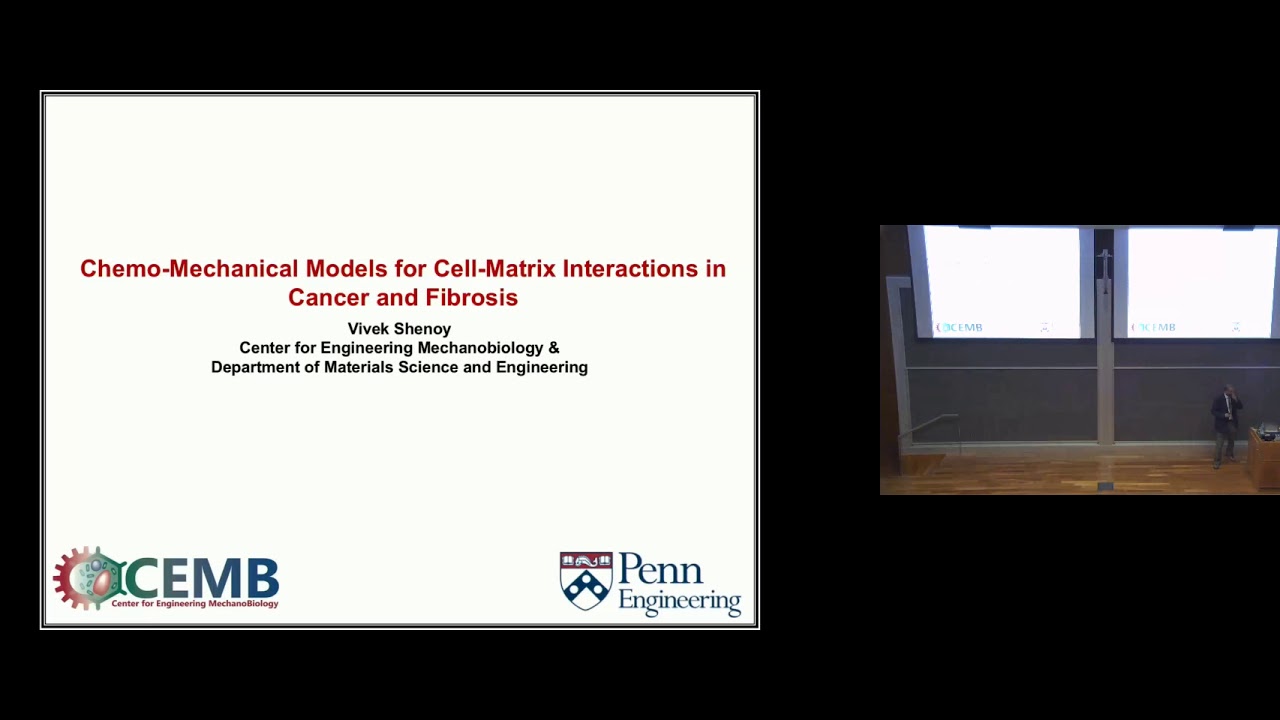 Chemo-Mechanical Models for Cell-Matrix Interactions in Cancer and Fibrosis

Vivek Shenoy
Center for Engineering Mechanobiology &
Department of Materials Science and Engineering

CEMB
Center for Engineering MechanoBiology

Penn
Engineering

CEMB

CEMB